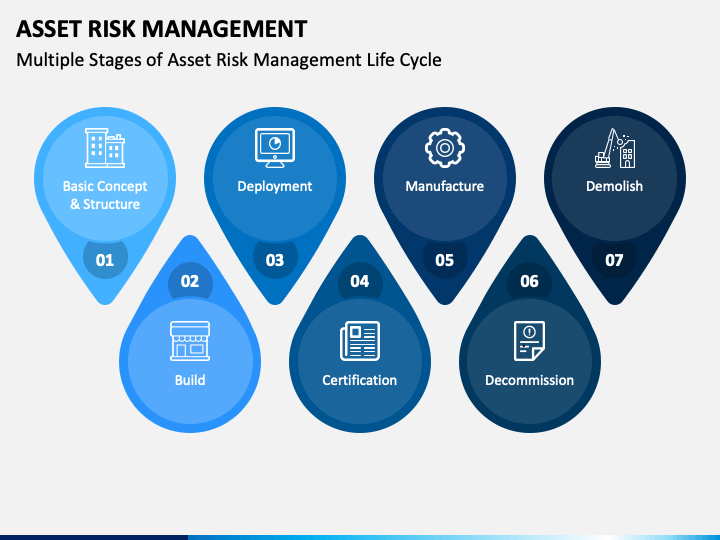 ASSET RISK MANAGEMENT

Multiple Stages of Asset Risk Management Life Cycle

Basic Concept & Structure

01

02

Build

Deployment

03

04

Certification

Manufacture

05

06

Decommission

Demolish

07